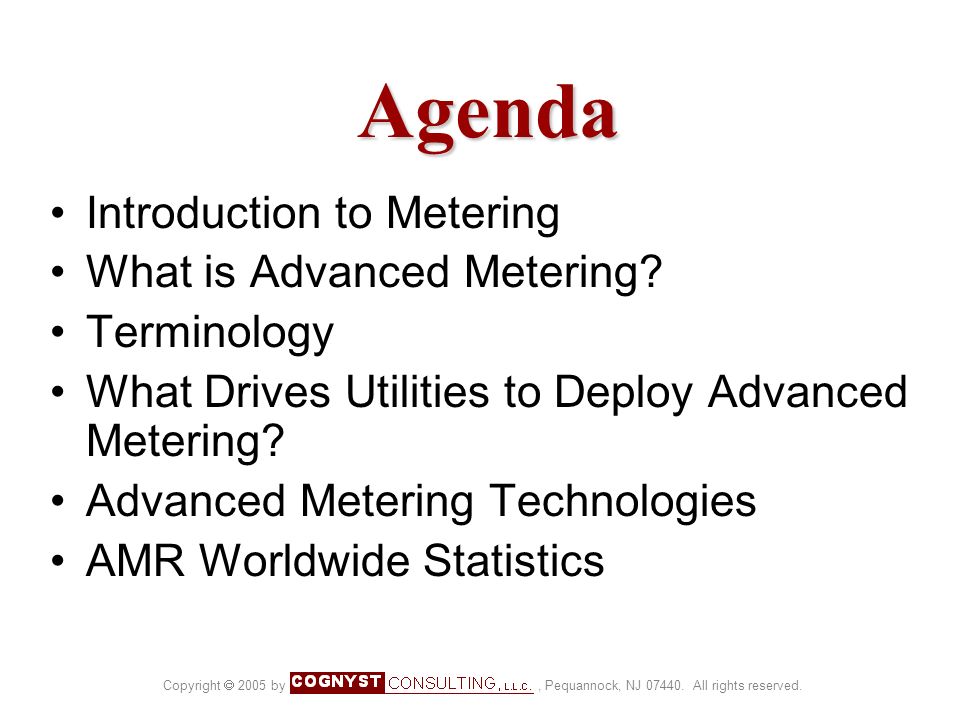 Agenda

• Introduction to Metering
• What is Advanced Metering?
• Terminology
• What Drives Utilities to Deploy Advanced Metering?
• Advanced Metering Technologies
• AMR Worldwide Statistics

Copyright © 2005 by COGNYST CONSULTING, L.L.C. , Pequannock, NJ 07440. All rights reserved.